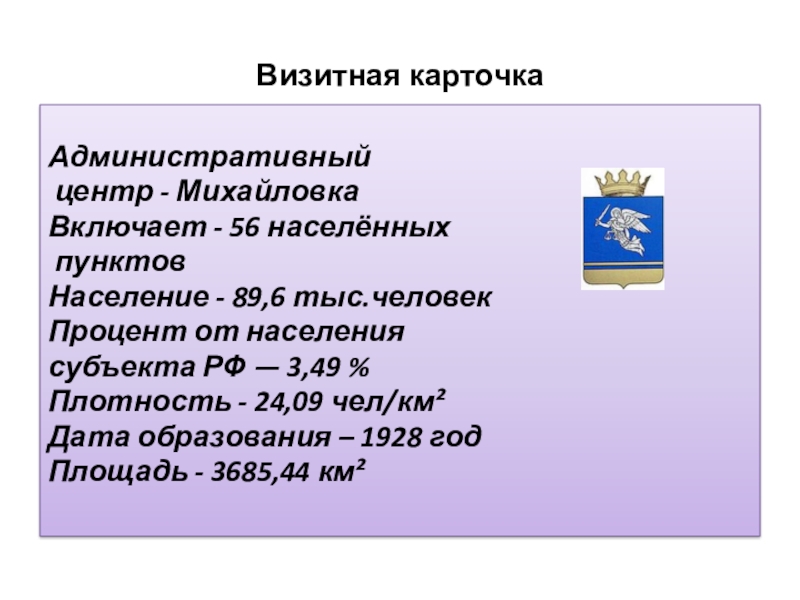 Визитная карточка

Административный центр - Михайловка
Включает - 56 населённых пунктов
Население - 89,6 тыс.человек
Процент от населения субъекта РФ — 3,49 %
Плотность - 24,09 чел/км²
Дата образования – 1928 год
Площадь - 3685,44 км²